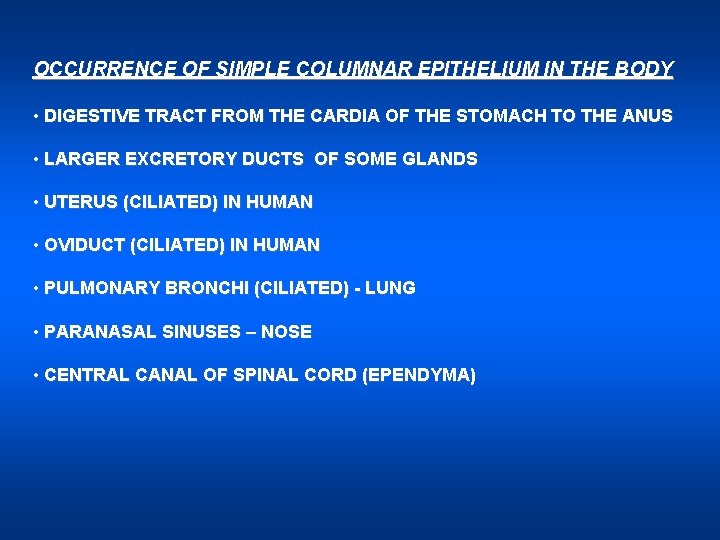 OCCURRENCE OF SIMPLE COLUMNAR EPITHELIUM IN THE BODY

• DIGESTIVE TRACT FROM THE CARDIA OF THE STOMACH TO THE ANUS

• LARGER EXCRETORY DUCTS OF SOME GLANDS

• UTERUS (CILIATED) IN HUMAN

• OVIDUCT (CILIATED) IN HUMAN

• PULMONARY BRONCHI (CILIATED) - LUNG

• PARANASAL SINUSES – NOSE

• CENTRAL CANAL OF SPINAL CORD (EPENDYMA)